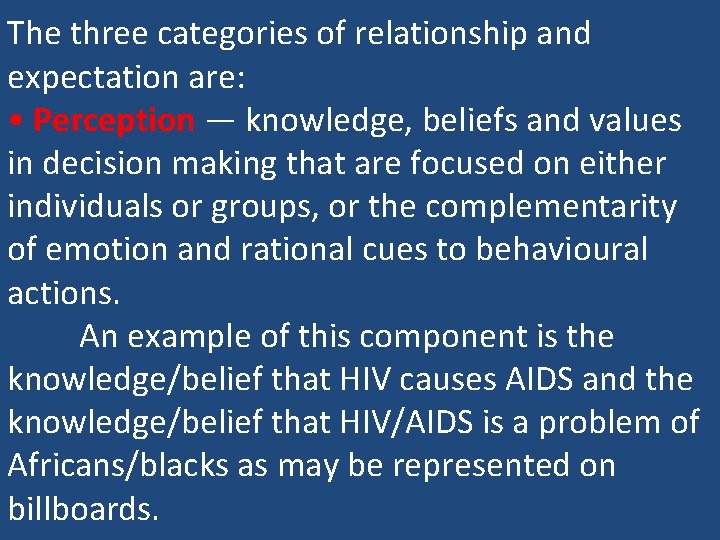 The three categories of relationship and expectation are:
• Perception — knowledge, beliefs and values in decision making that are focused on either individuals or groups, or the complementarity of emotion and rational cues to behavioural actions.
An example of this component is the knowledge/belief that HIV causes AIDS and the knowledge/belief that HIV/AIDS is a problem of Africans/blacks as may be represented on billboards.